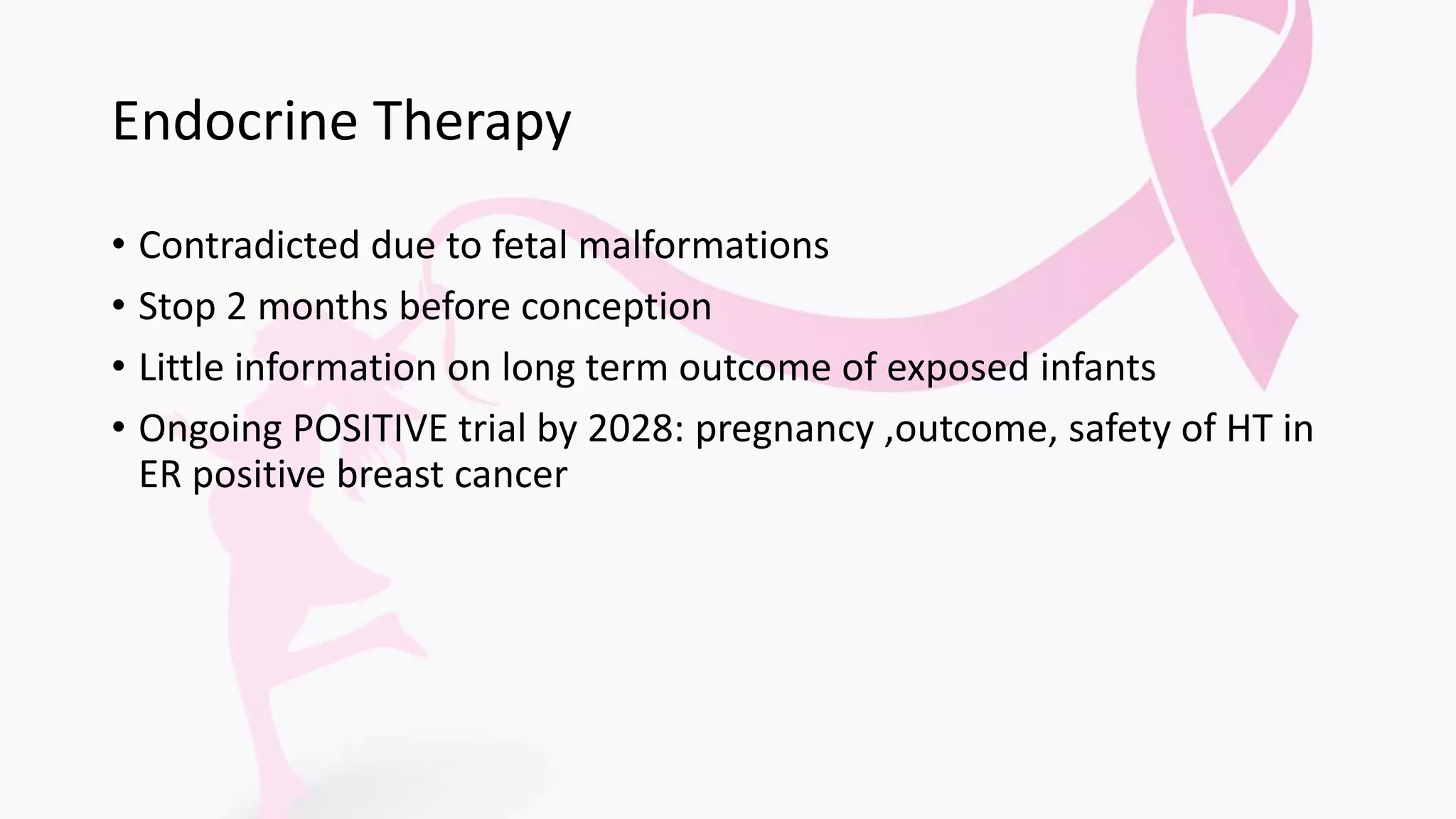 Endocrine Therapy

• Contradicted due to fetal malformations
• Stop 2 months before conception
• Little information on long term outcome of exposed infants
• Ongoing POSITIVE trial by 2028: pregnancy ,outcome, safety of HT in ER positive breast cancer